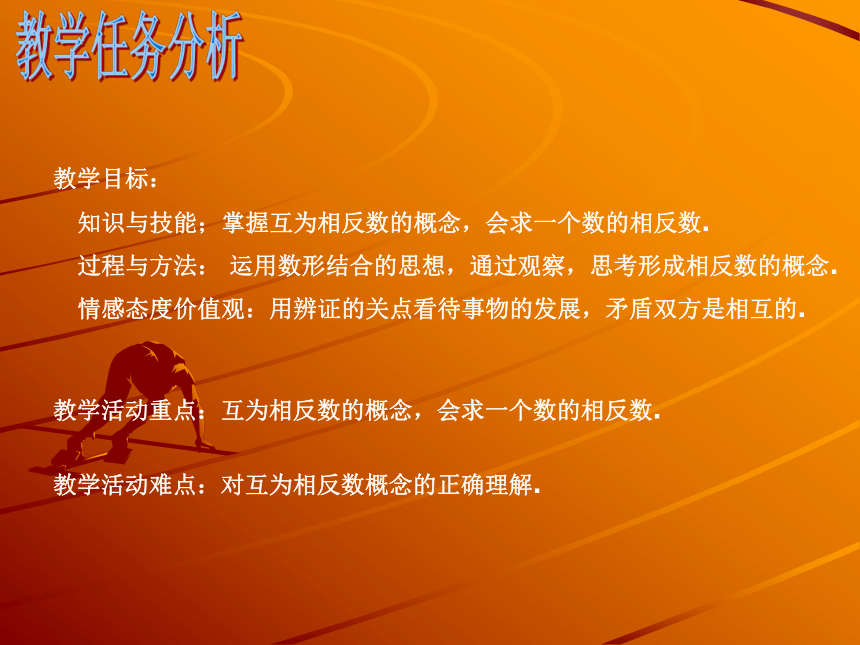 教学任务分析

教学目标：

知识与技能；掌握互为相反数的概念，会求一个数的相反数.

过程与方法： 运用数形结合的思想，通过观察，思考形成相反数的概念.

情感态度价值观：用辨证的关点看待事物的发展，矛盾双方是相互的.

教学活动重点：互为相反数的概念，会求一个数的相反数.

教学活动难点：对互为相反数概念的正确理解.